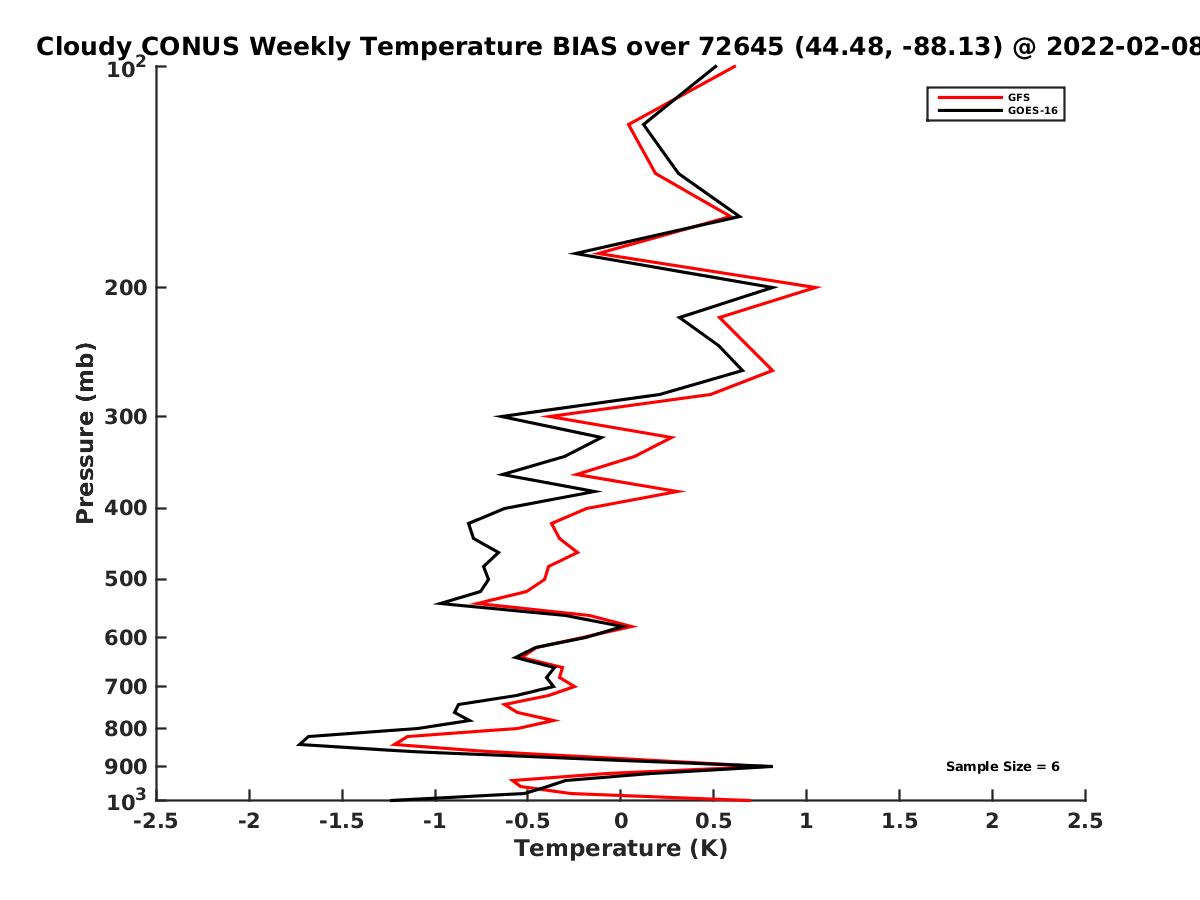 Cloudy CONUS Weekly Temperature BIAS over 72645 (44.48, -88.13) @ 2022-02-08

GFS
GOES-16

Pressure (mb)

$10^2$
200
300
400
500
600
700
800
900
$10^3$

Sample Size = 6

-2.5 -2 -1.5 -1 -0.5 0 0.5 1 1.5 2 2.5

Temperature (K)